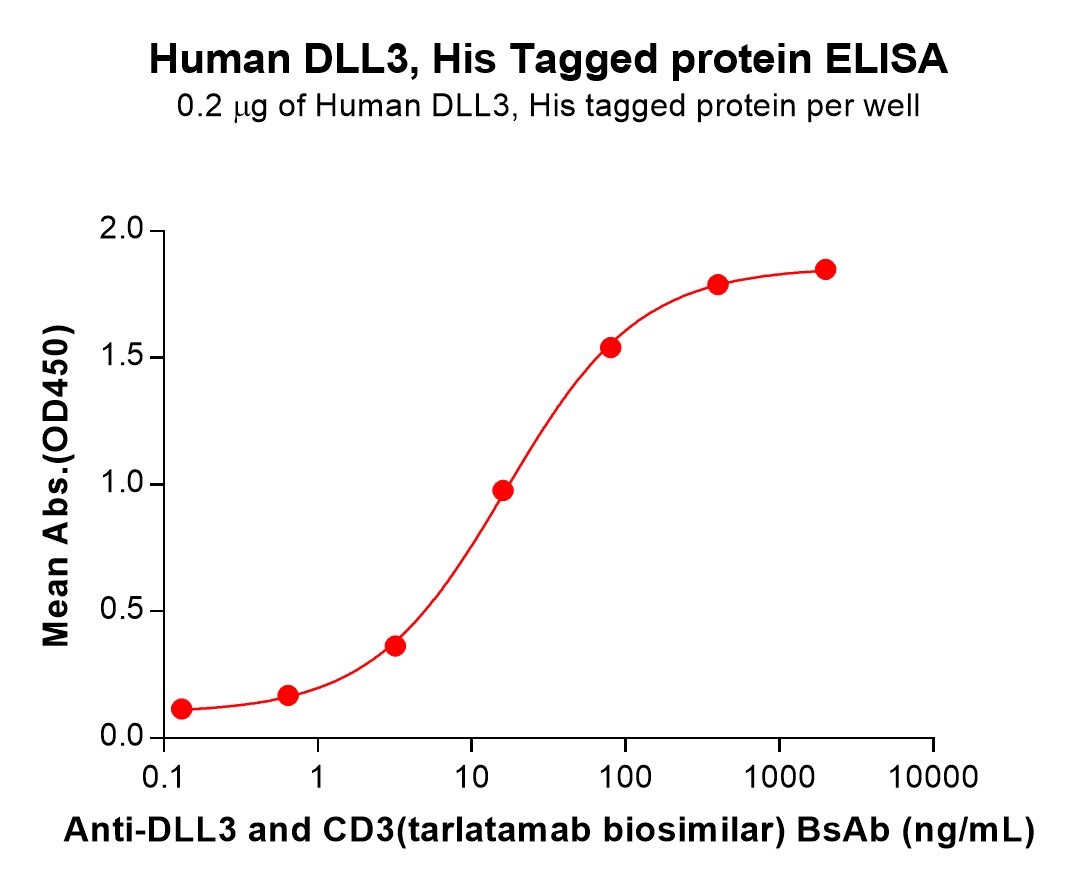 Human DLL3, His Tagged protein ELISA
0.2 μg of Human DLL3, His tagged protein per well

Mean Abs.(OD450)

2.0
1.5
1.0
0.5
0.0

0.1
1
10
100
1000
10000

Anti-DLL3 and CD3(tarlatamab biosimilar) BsAb (ng/mL)